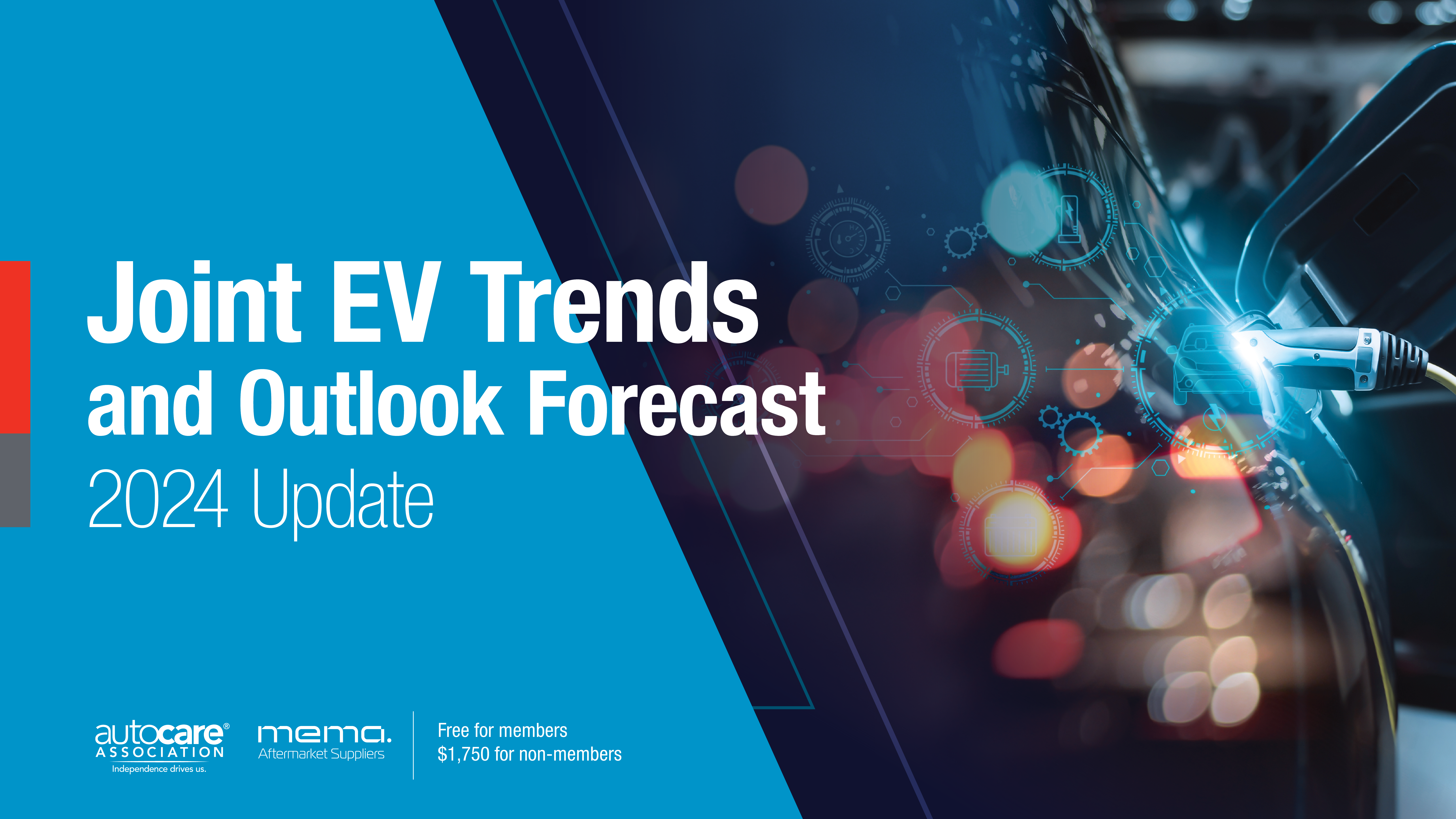 Joint EV Trends and Outlook Forecast

2024 Update

autocare® ASSOCIATION Independence drives us.

mema. Aftermarket Suppliers

Free for members
$1,750 for non-members